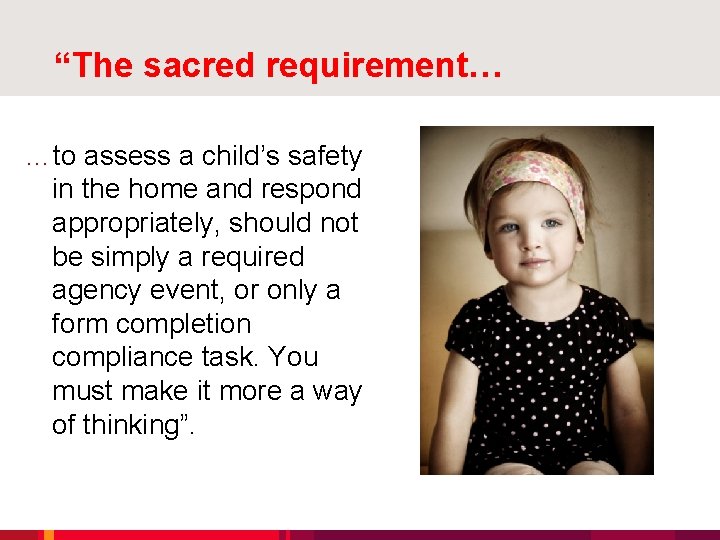 “The sacred requirement…

…to assess a child’s safety in the home and respond appropriately, should not be simply a required agency event, or only a form completion compliance task. You must make it more a way of thinking”.